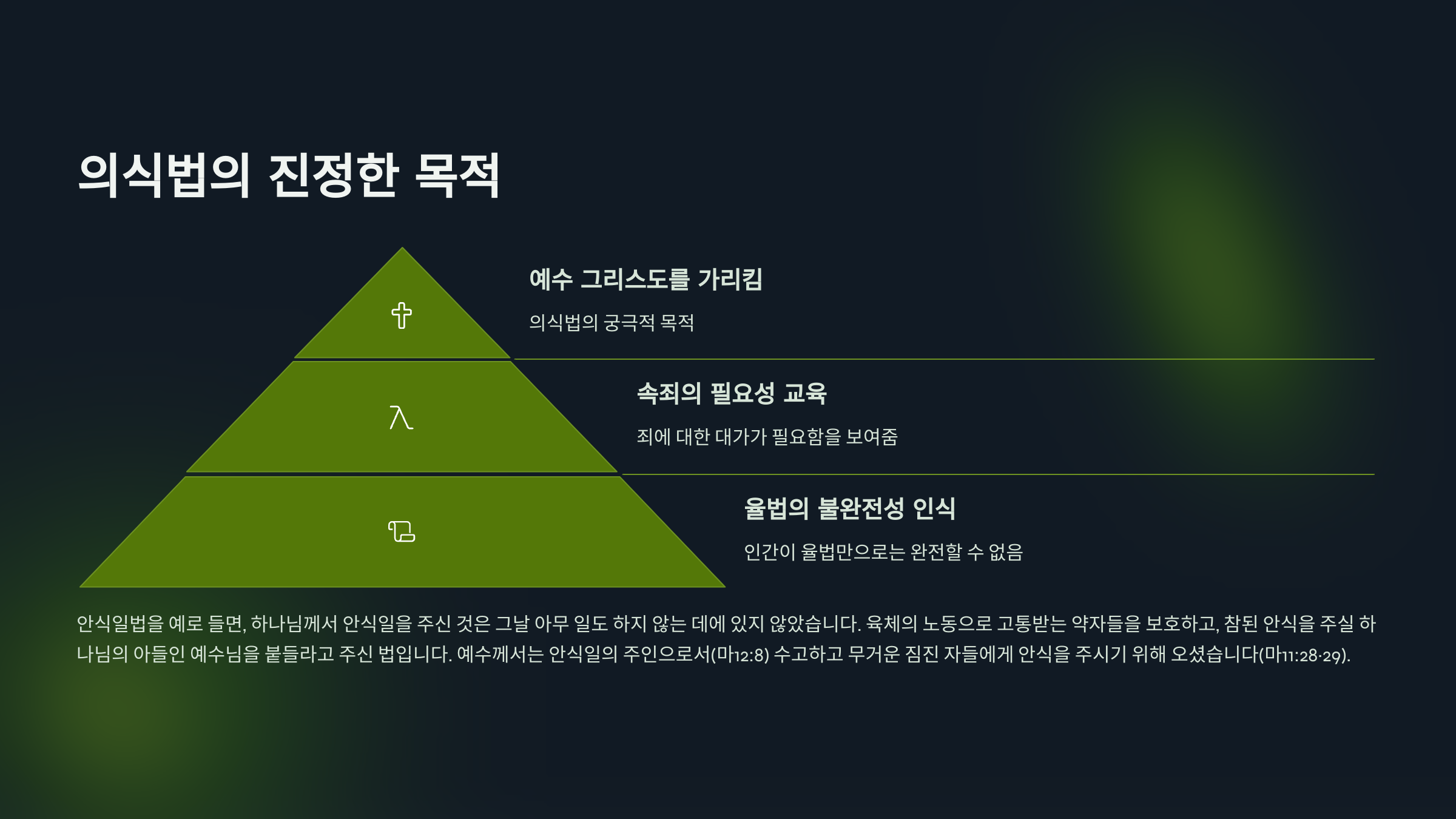 의식법의 진정한 목적

예수 그리스도를 가리킴

의식법의 궁극적 목적

속죄의 필요성 교육

죄에 대한 대가가 필요함을 보여줌

율법의 불완전성 인식

인간이 율법만으로는 완전할 수 없음

안식일법을 예로 들면, 하나님께서 안식일을 주신 것은 그날 아무 일도 하지 않는 데에 있지 않았습니다. 육체의 노동으로 고통받는 약자들을 보호하고, 참된 안식을 주실 하나님의 아들인 예수님을 붙들라고 주신 법입니다. 예수께서는 안식일의 주인으로서(마12:8) 수고하고 무거운 짐진 자들에게 안식을 주시기 위해 오셨습니다(마11:28-29).